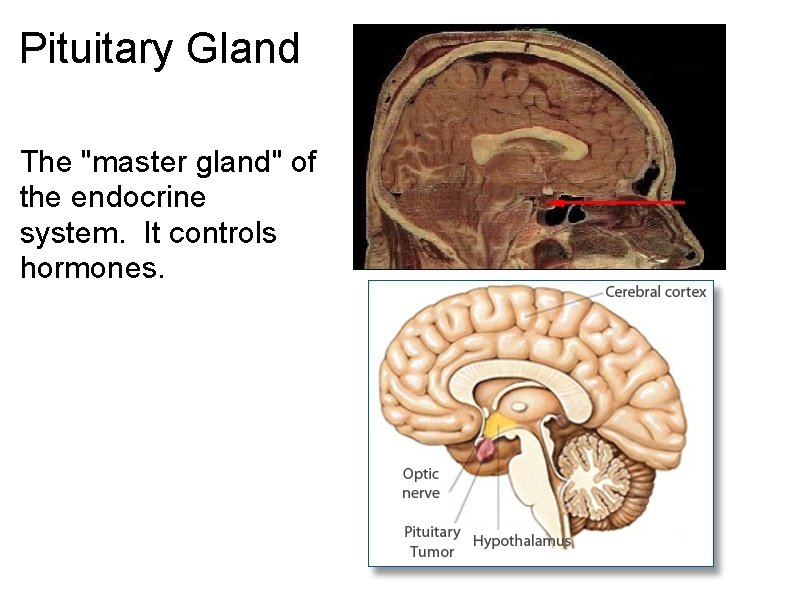 Pituitary Gland

The "master gland" of the endocrine system.  It controls hormones.

Cerebral cortex

Optic nerve

Pituitary Tumor

Hypothalamus